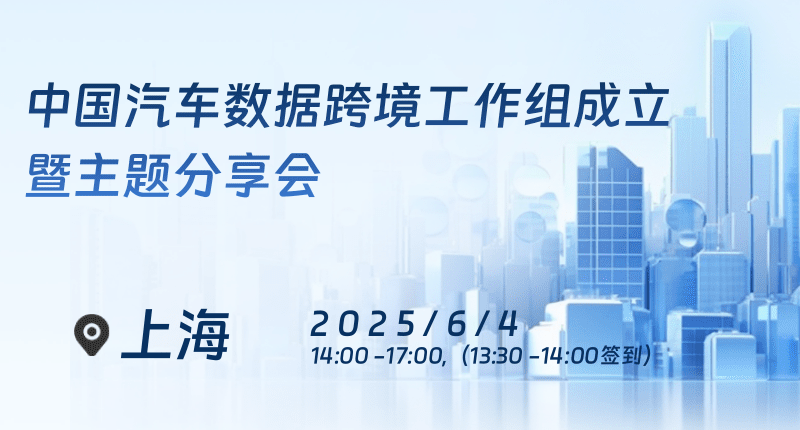 中国汽车数据跨境工作组成立
暨主题分享会

上海

2025/6/4
14:00 -17:00,（13:30 -14:00签到）